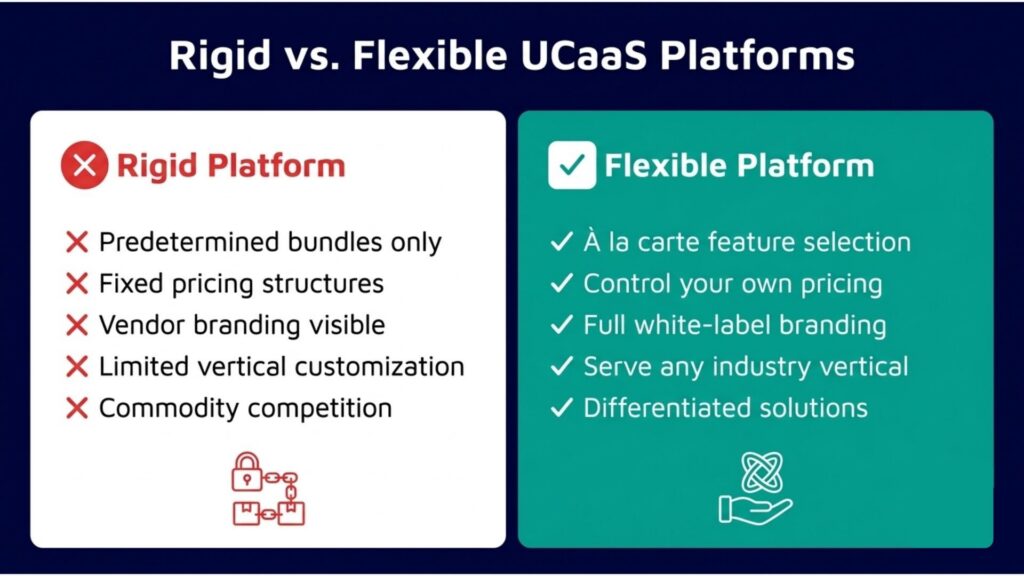 Rigid vs. Flexible UCaaS Platforms

Rigid Platform

Predetermined bundles only
Fixed pricing structures
Vendor branding visible
Limited vertical customization
Commodity competition

Flexible Platform

À la carte feature selection
Control your own pricing
Full white-label branding
Serve any industry vertical
Differentiated solutions